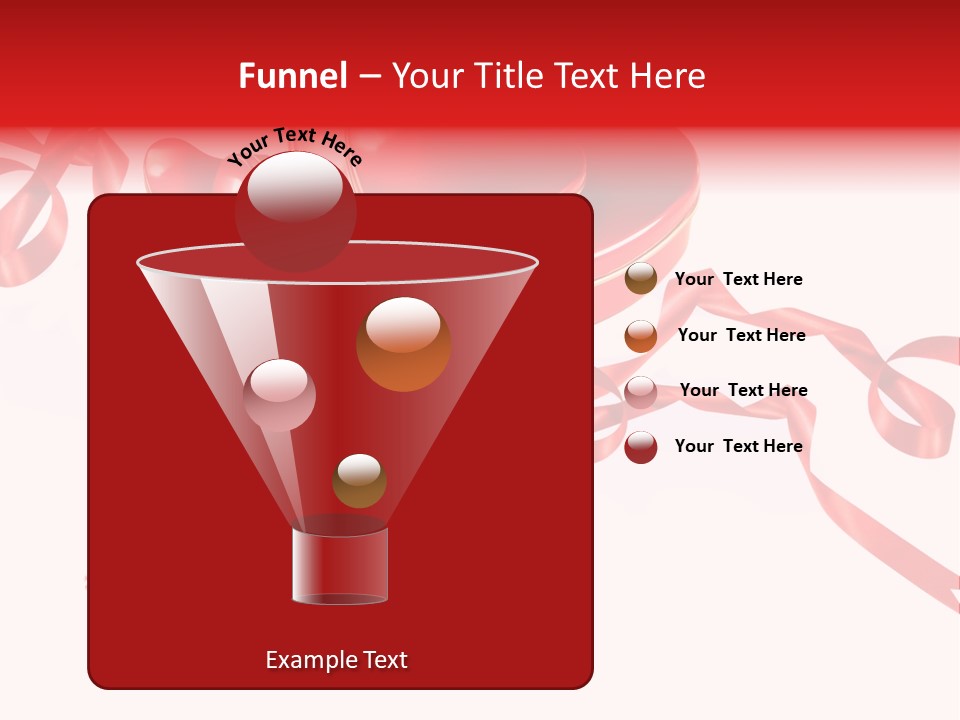 Funnel – Your Title Text Here

Your Text Here

Your Text Here

Your Text Here

Your Text Here

Your Text Here

Example Text